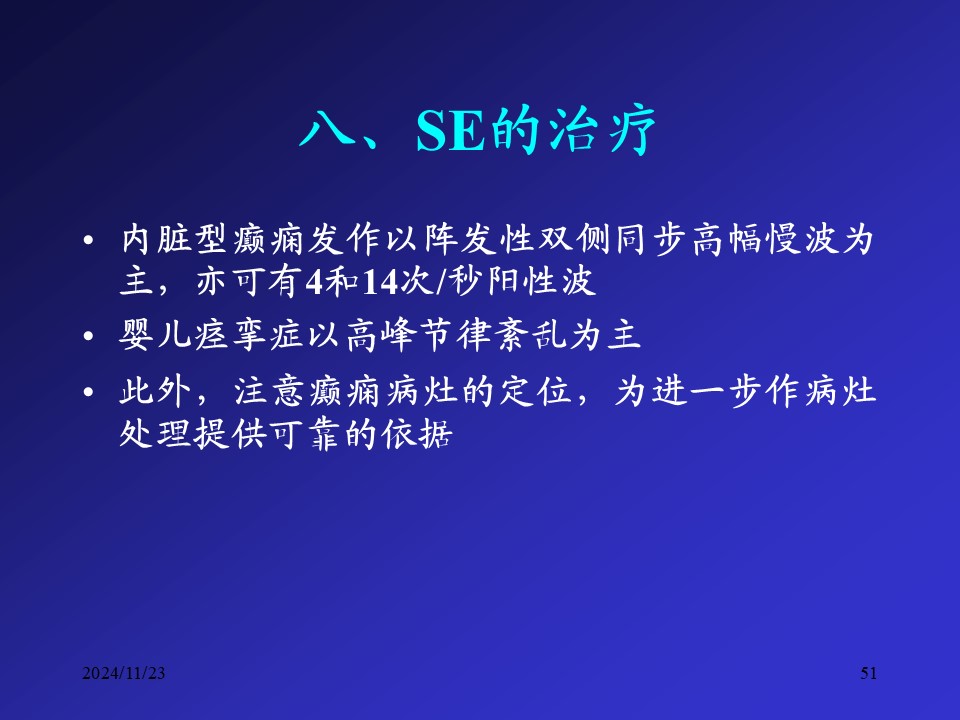 八、SE的治疗

• 内脏型癫痫发作以阵发性双侧同步高幅慢波为主，亦可有4和14次/秒阳性波
• 婴儿痉挛症以高峰节律紊乱为主
• 此外，注意癫痫病灶的定位，为进一步作病灶处理提供可靠的依据

2024/11/23
51